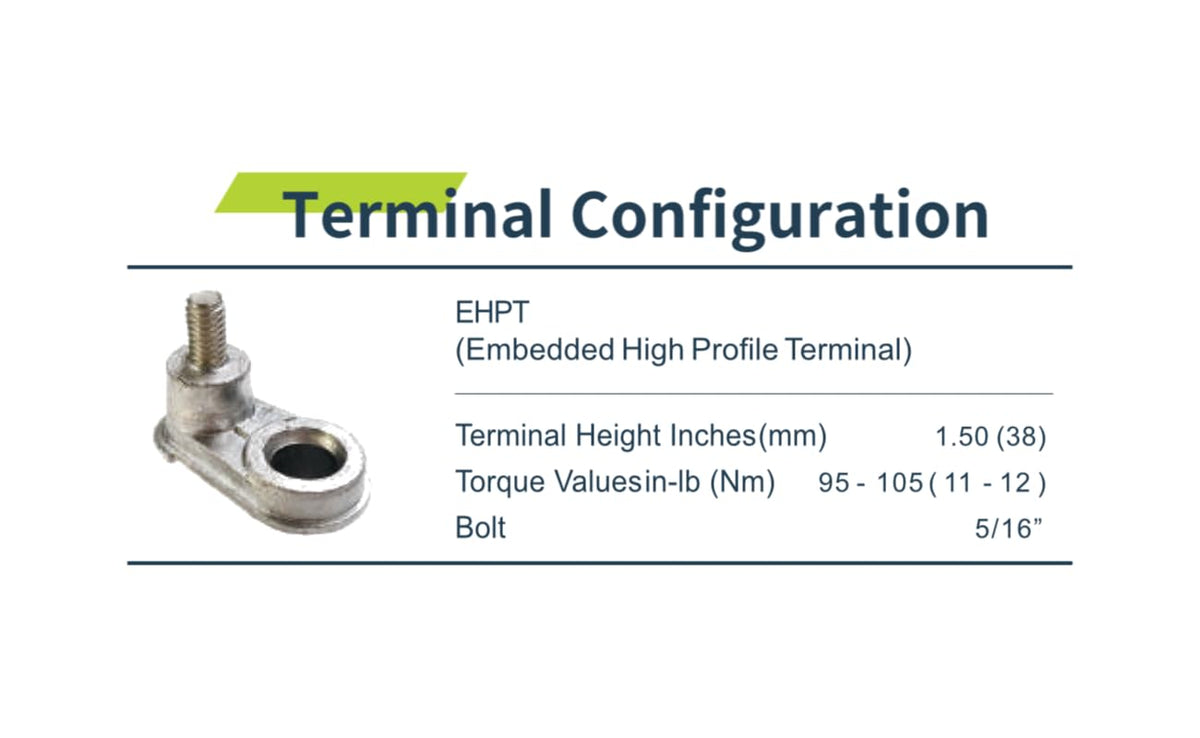 Terminal Configuration

EHPT
(Embedded High Profile Terminal)

Terminal Height Inches(mm) 1.50 (38)
Torque Valuesin-lb (Nm) 95 - 105 ( 11 - 12 )
Bolt 5/16"